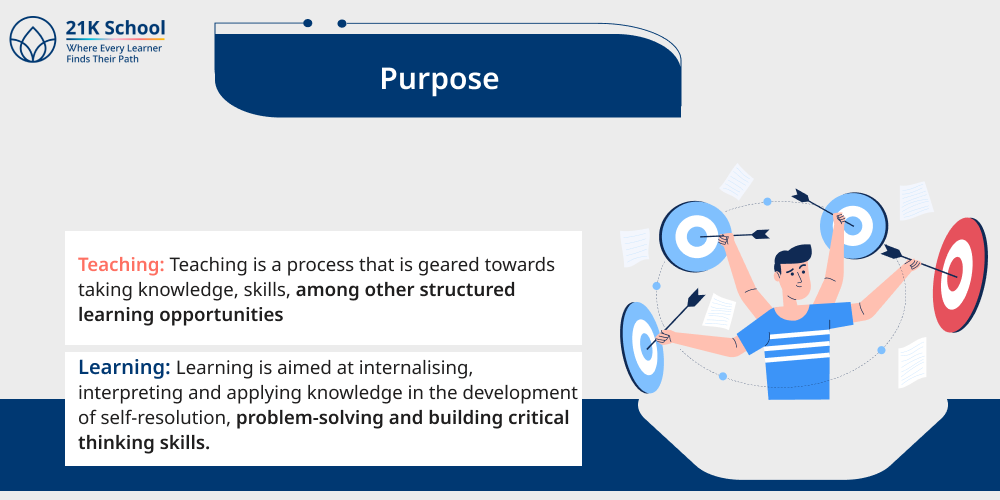 21K School
Where Every Learner Finds Their Path

Purpose

Teaching: Teaching is a process that is geared towards taking knowledge, skills, among other structured learning opportunities

Learning: Learning is aimed at internalising, interpreting and applying knowledge in the development of self-resolution, problem-solving and building critical thinking skills.